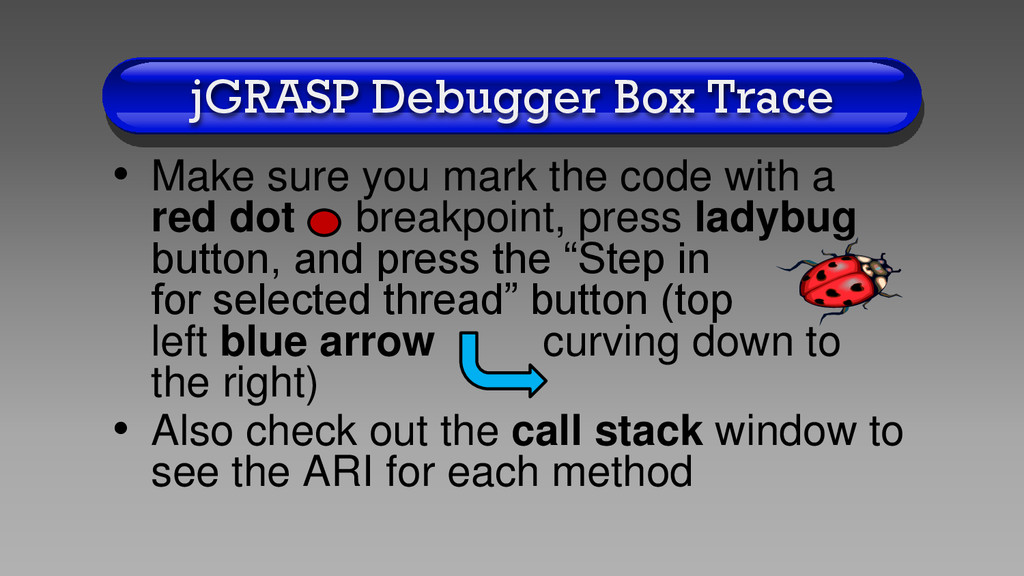 jGRASP Debugger Box Trace

• Make sure you mark the code with a red dot breakpoint, press ladybug button, and press the “Step in for selected thread” button (top left blue arrow curving down to the right)

• Also check out the call stack window to see the ARI for each method